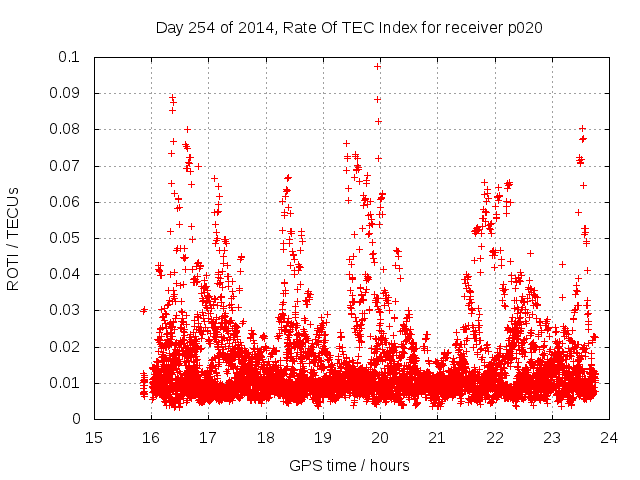 Day 254 of 2014, Rate Of TEC Index for receiver p020

ROTI / TECUs

0.1
0.09
0.08
0.07
0.06
0.05
0.04
0.03
0.02
0.01
0

15 16 17 18 19 20 21 22 23 24

GPS time / hours